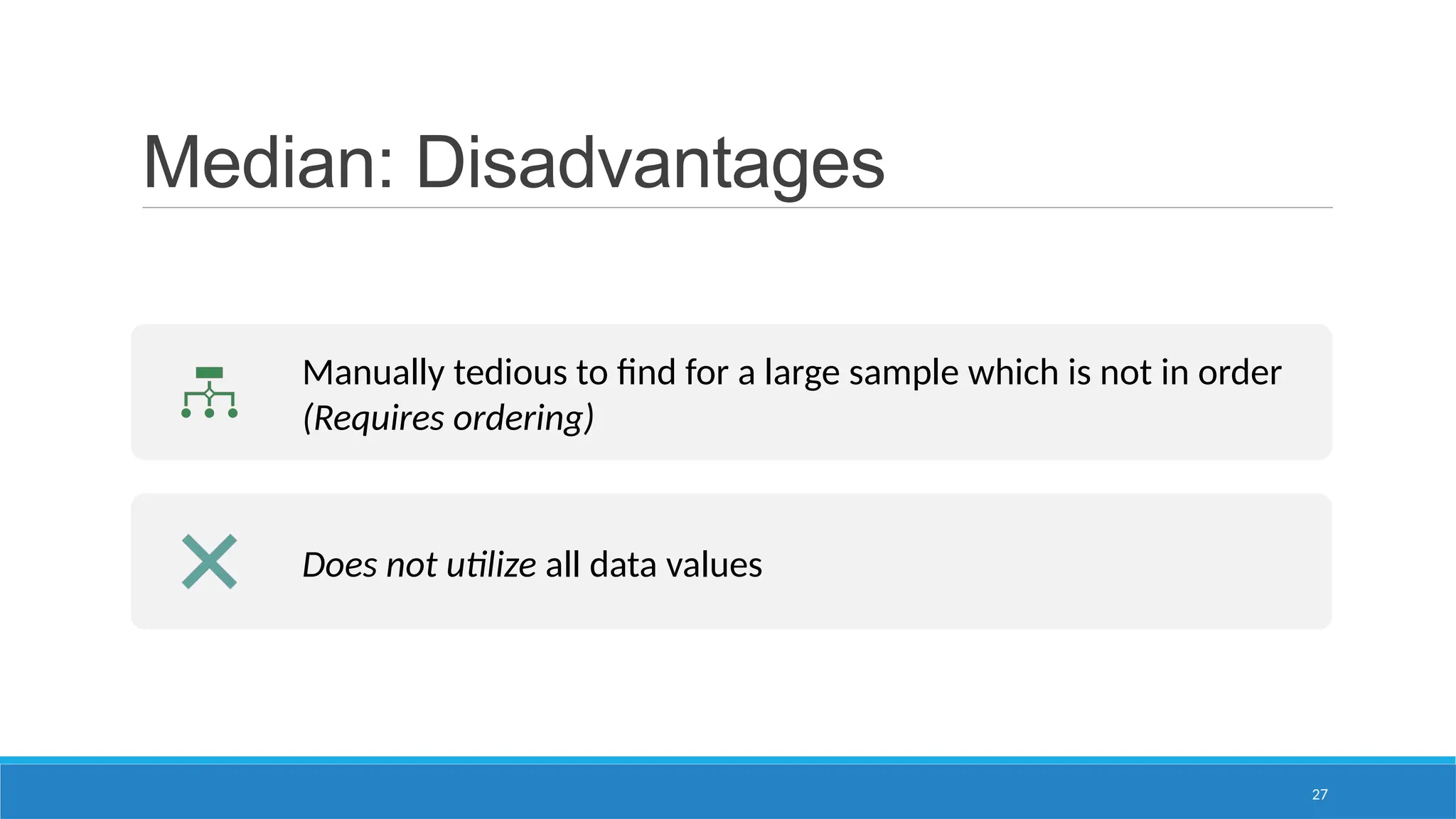 Median: Disadvantages

Manually tedious to find for a large sample which is not in order (Requires ordering)

Does not utilize all data values

27